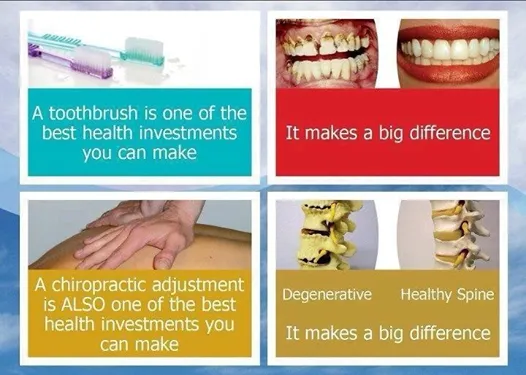 A toothbrush is one of the best health investments you can make

It makes a big difference

A chiropractic adjustment is ALSO one of the best health investments you can make

Degenerative

Healthy Spine

It makes a big difference